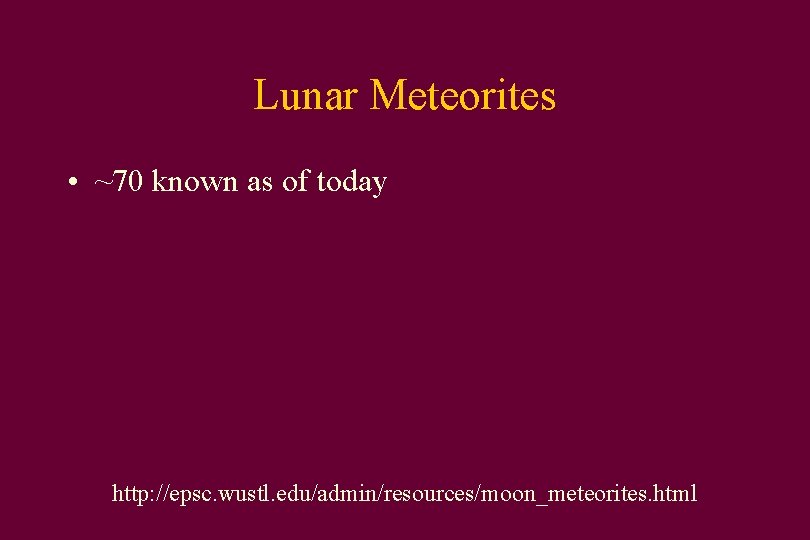 Lunar Meteorites

• ~70 known as of today

http://epsc.wustl.edu/admin/resources/moon_meteorites.html